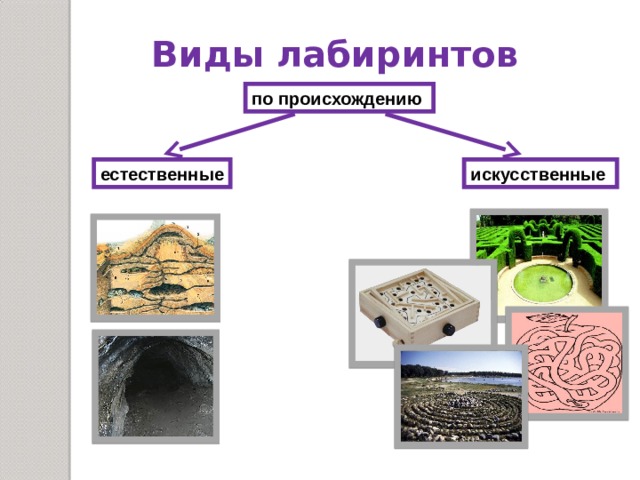 Виды лабиринтов

по происхождению

естественные

искусственные